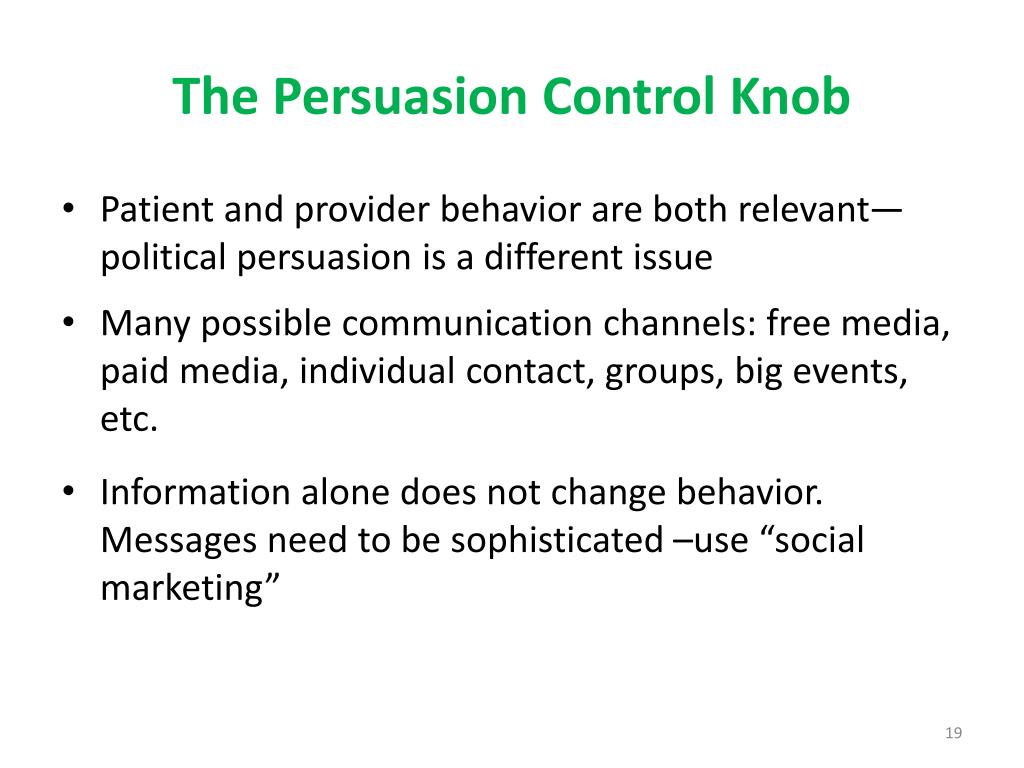 The Persuasion Control Knob

• Patient and provider behavior are both relevant—political persuasion is a different issue

• Many possible communication channels: free media, paid media, individual contact, groups, big events, etc.

• Information alone does not change behavior. Messages need to be sophisticated –use “social marketing”

19